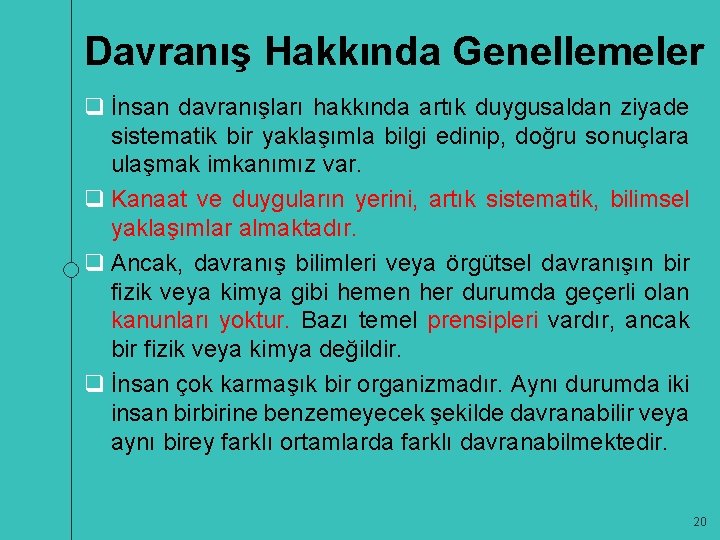 Davranış Hakkında Genellemeler

❑ İnsan davranışları hakkında artık duygusaldan ziyade sistematik bir yaklaşımla bilgi edinip, doğru sonuçlara ulaşmak imkanımız var.

❑ Kanaat ve duyguların yerini, artık sistematik, bilimsel yaklaşımlar almaktadır.

❑ Ancak, davranış bilimleri veya örgütsel davranışın bir fizik veya kimya gibi hemen her durumda geçerli olan kanunları yoktur. Bazı temel prensipleri vardır, ancak bir fizik veya kimya değildir.

❑ İnsan çok karmaşık bir organizmadır. Aynı durumda iki insan birbirine benzemeyecek şekilde davranabilir veya aynı birey farklı ortamlarda farklı davranabilmektedir.

20